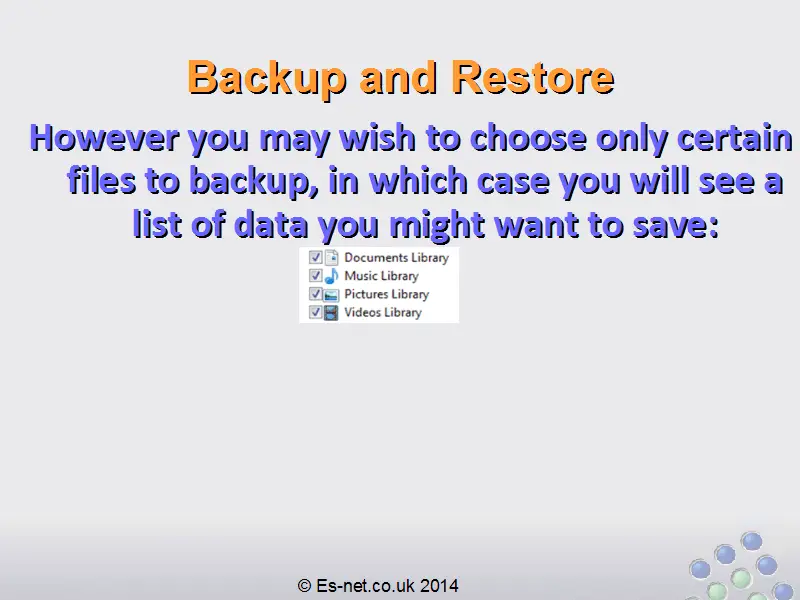 Backup and Restore

However you may wish to choose only certain files to backup, in which case you will see a list of data you might want to save:

Documents Library
Music Library
Pictures Library
Videos Library

© Es-net.co.uk 2014